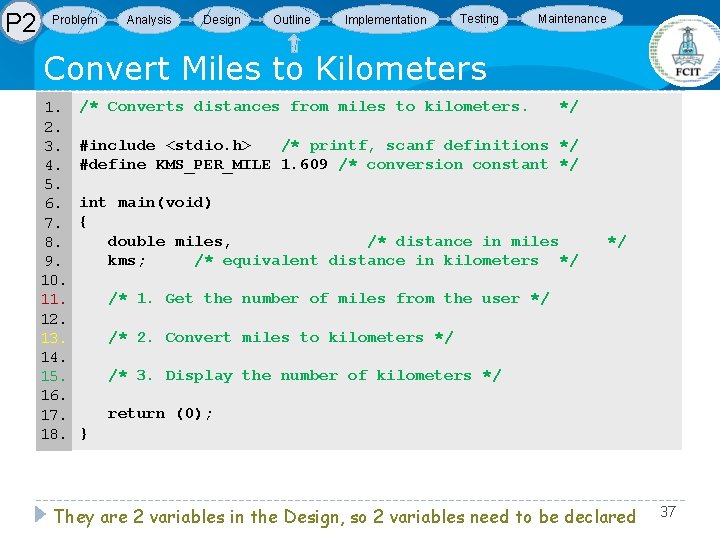 P2 Problem Analysis Design Outline Implementation Testing Maintenance

FCIT

Convert Miles to Kilometers

1. /* Converts distances from miles to kilometers. */
2.
3. #include <stdio.h> /* printf, scanf definitions */
4. #define KMS_PER_MILE 1.609 /* conversion constant */
5.
6. int main(void)
7. {
8. double miles, /* distance in miles */
9. kms; /* equivalent distance in kilometers */
10.
11. /* 1. Get the number of miles from the user */
12.
13. /* 2. Convert miles to kilometers */
14.
15. /* 3. Display the number of kilometers */
16.
17. return (0);
18. }

They are 2 variables in the Design, so 2 variables need to be declared

37